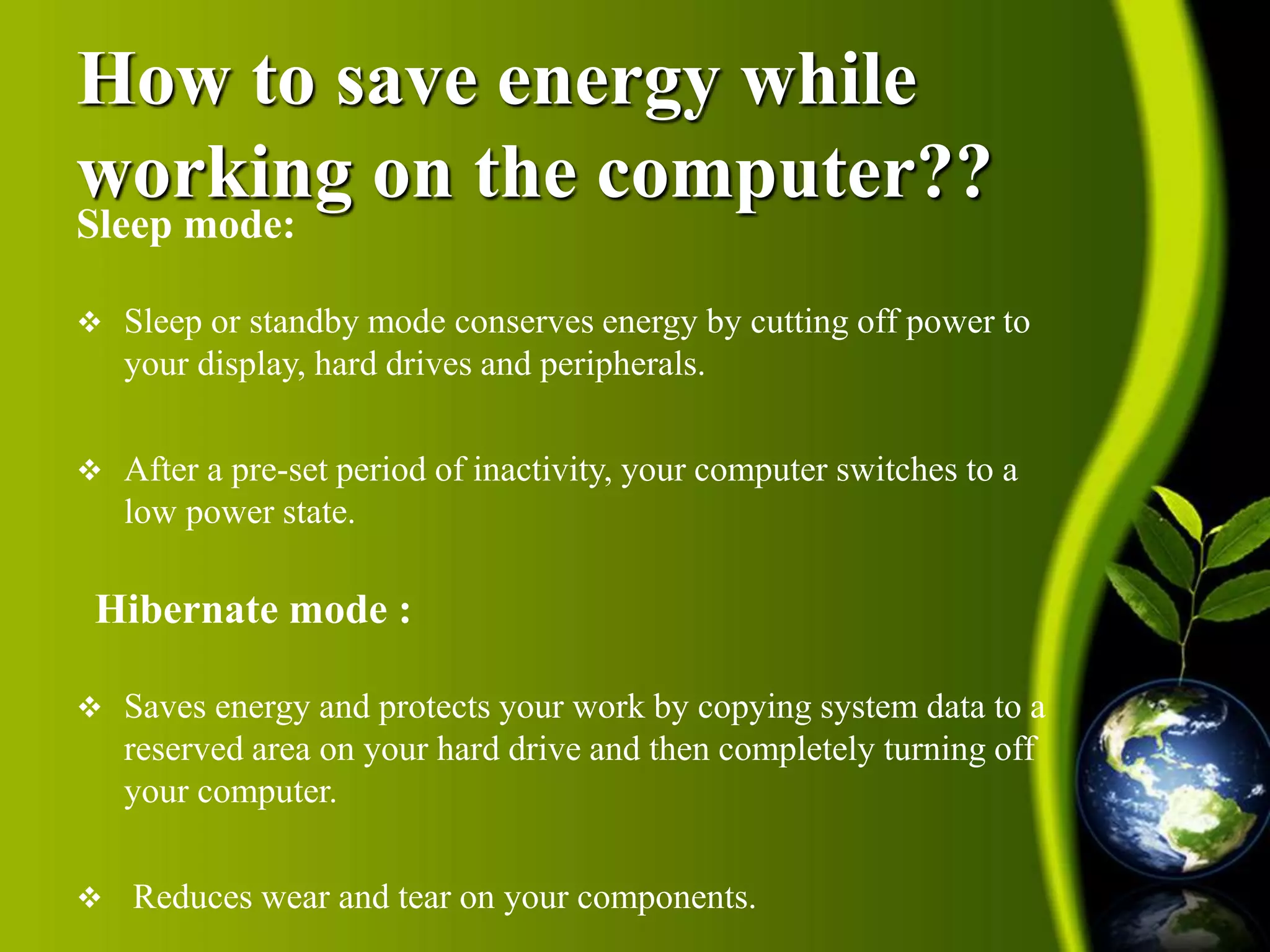 How to save energy while working on the computer??

Sleep mode:

❖ Sleep or standby mode conserves energy by cutting off power to your display, hard drives and peripherals.

❖ After a pre-set period of inactivity, your computer switches to a low power state.

Hibernate mode :

❖ Saves energy and protects your work by copying system data to a reserved area on your hard drive and then completely turning off your computer.

❖ Reduces wear and tear on your components.